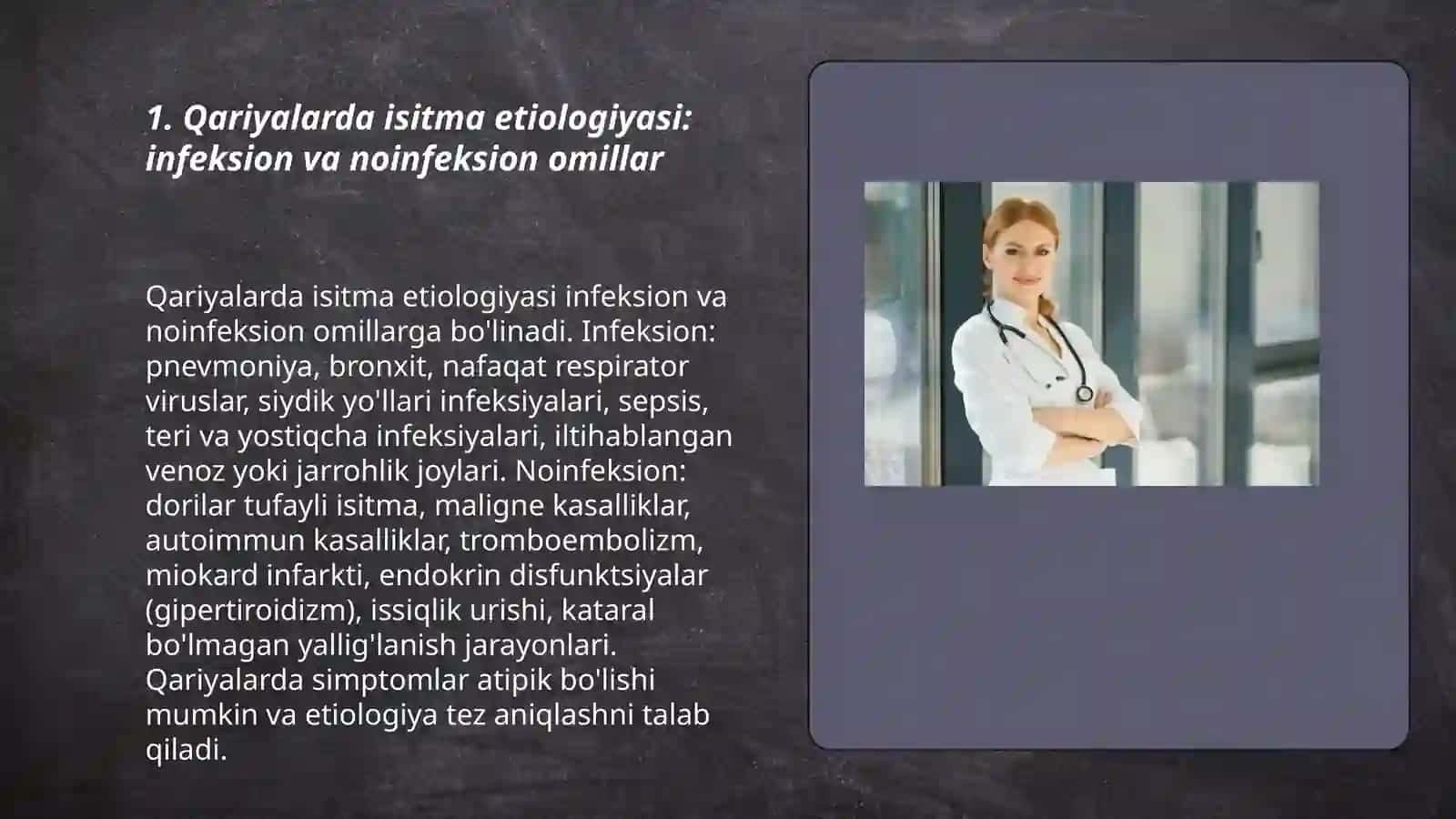 1. Qariyalarda isitma etiologiyasi: infeksion va noinfeksion omillar

Qariyalarda isitma etiologiyasi infeksion va noinfeksion omillarga bo'linadi. Infeksion: pnevmoniya, bronxit, nafaqat respirator viruslar, siydik yo'llari infeksiyalari, sepsis, teri va yostiqcha infeksiyalari, iltihablangan venoz yoki jarrohlik joylari. Noinfeksion: dorilar tufayli isitma, maligne kasalliklar, autoimmun kasalliklar, tromboembolizm, miokard infarkti, endokrin disfunktsiyalar (gipertiroidizm), issiqlik urishi, kataral bo'lmagan yallig'lanish jarayonlari. Qariyalarda simptomlar atipik bo'lishi mumkin va etiologiya tez aniqlashni talab qiladi.